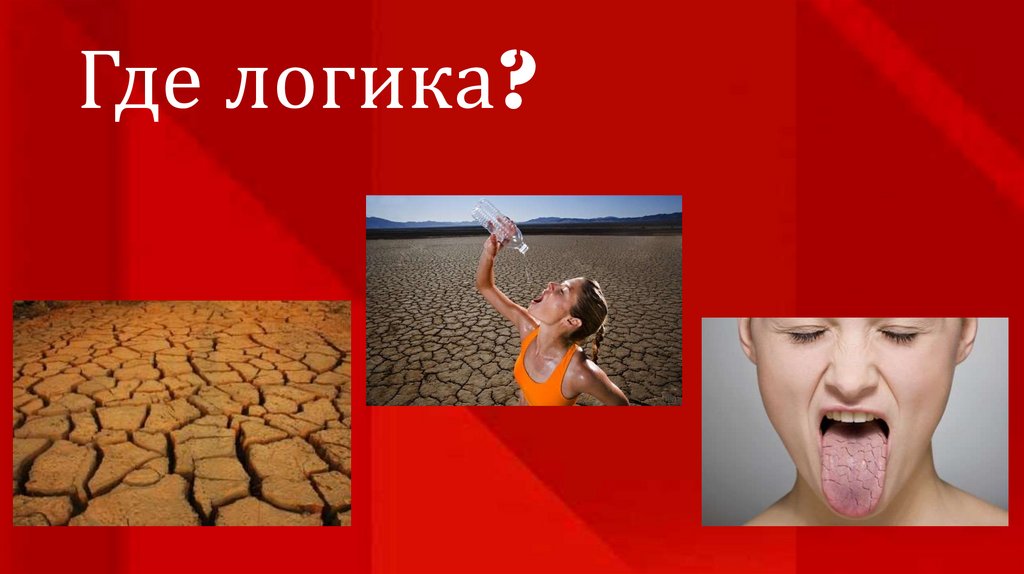 Где логика?